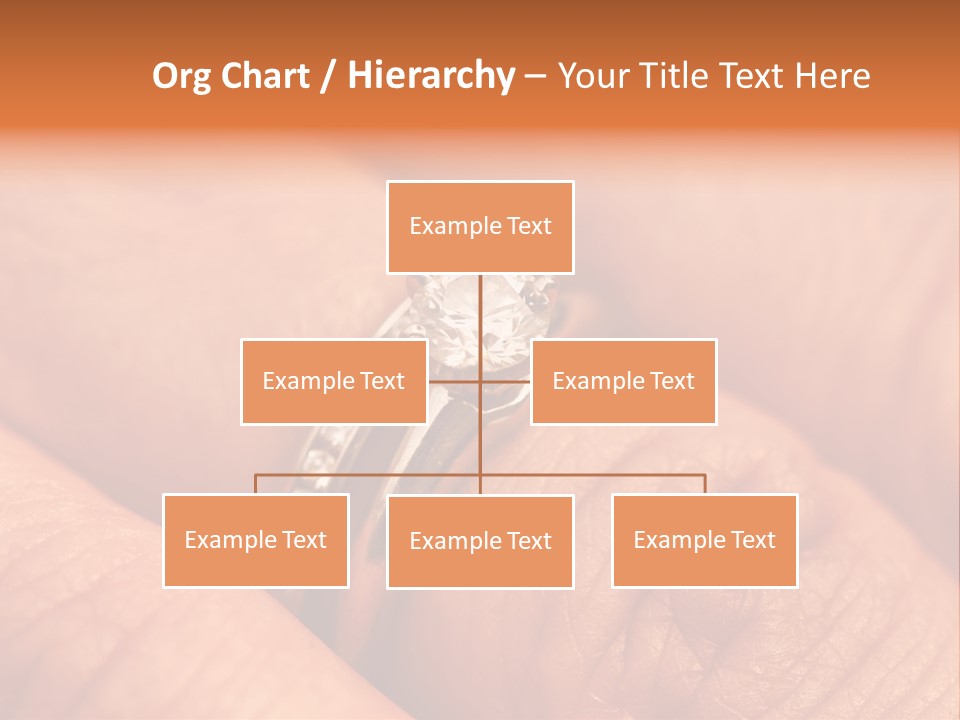 Org Chart / Hierarchy – Your Title Text Here

Example Text

Example Text

Example Text

Example Text

Example Text

Example Text